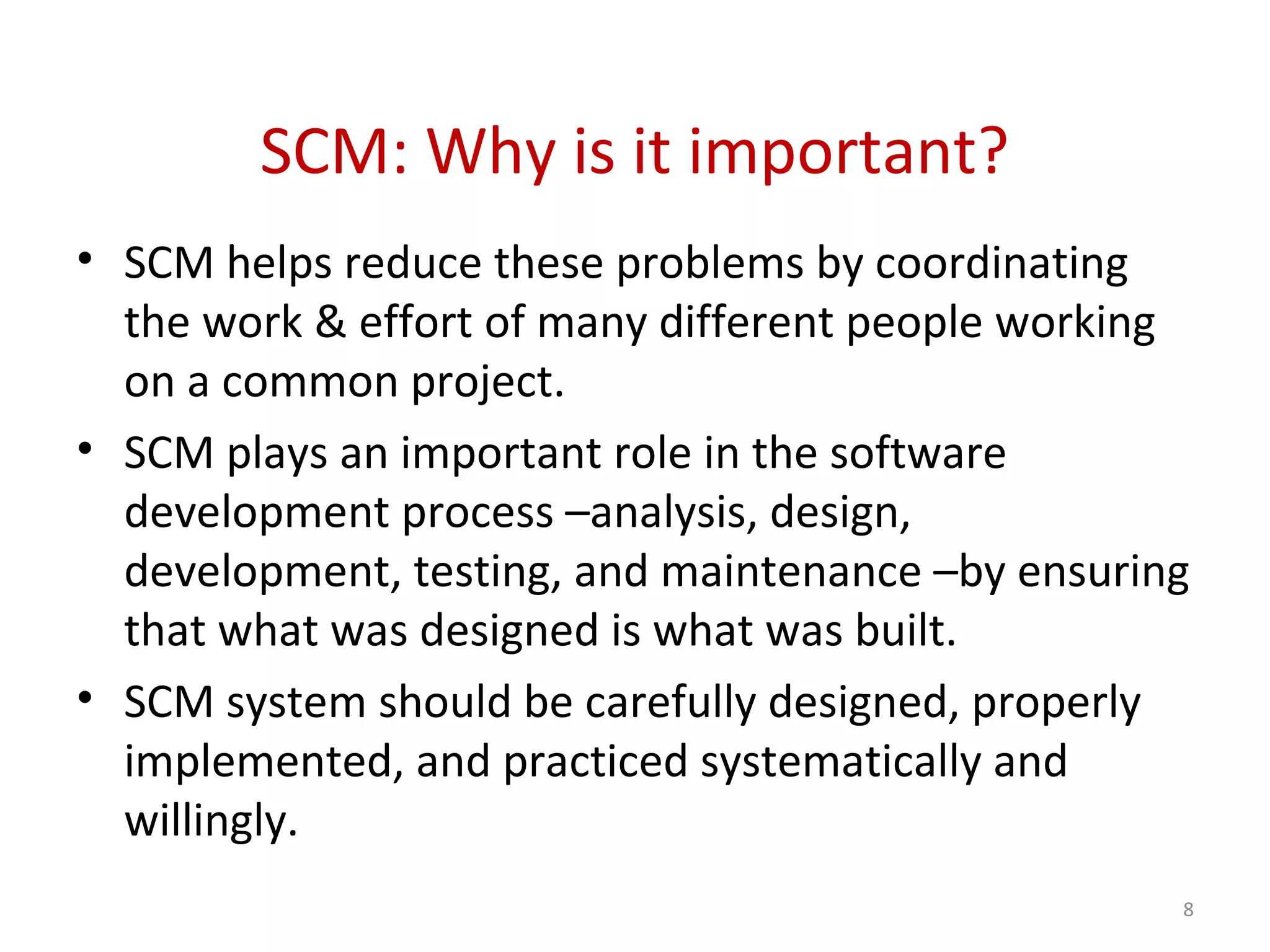 SCM: Why is it important?

• SCM helps reduce these problems by coordinating the work & effort of many different people working on a common project.

• SCM plays an important role in the software development process –analysis, design, development, testing, and maintenance –by ensuring that what was designed is what was built.

• SCM system should be carefully designed, properly implemented, and practiced systematically and willingly.

8